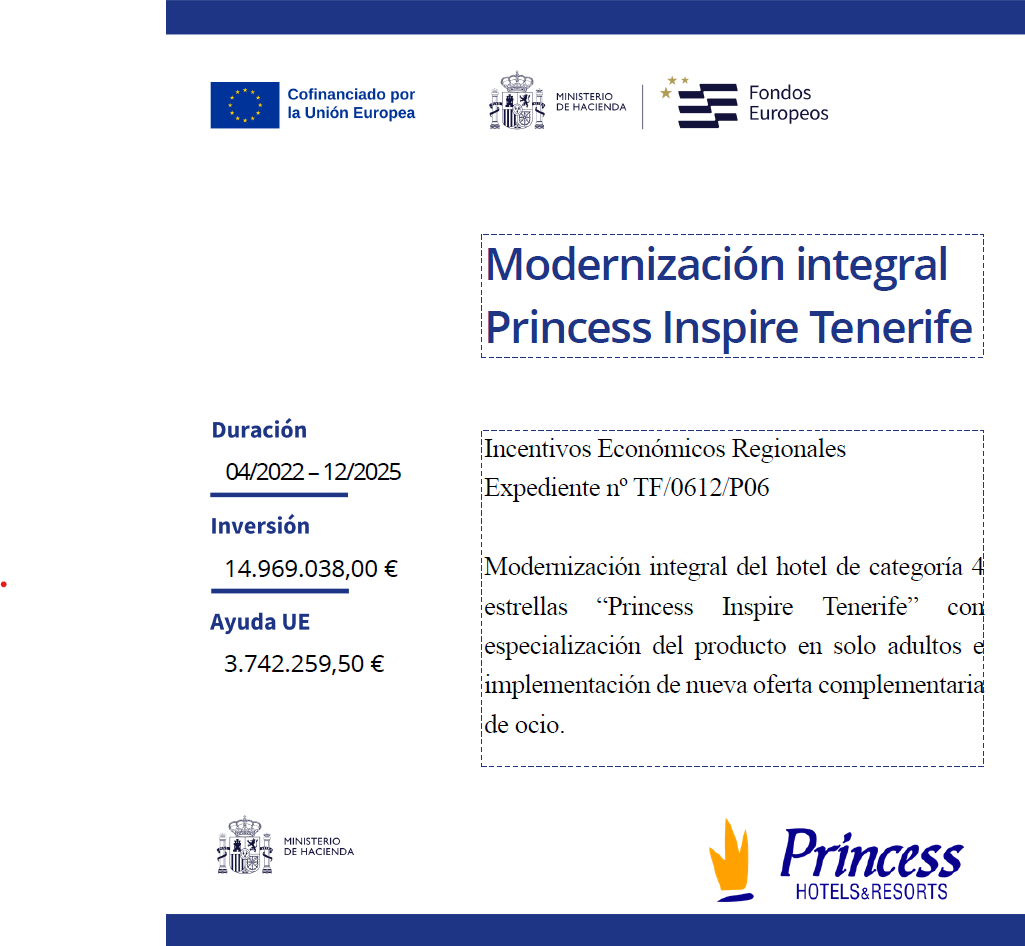 Cofinanciado por la Unión Europea

MINISTERIO DE HACIENDA

Fondos Europeos

Modernización integral Princess Inspire Tenerife

Duración
04/2022 – 12/2025

Inversión
14.969.038,00 €

Ayuda UE
3.742.259,50 €

Incentivos Económicos Regionales
Expediente nº TF/0612/P06

Modernización integral del hotel de categoría 4 estrellas “Princess Inspire Tenerife” con especialización del producto en solo adultos e implementación de nueva oferta complementaria de ocio.

MINISTERIO DE HACIENDA

Princess
HOTELS&RESORTS